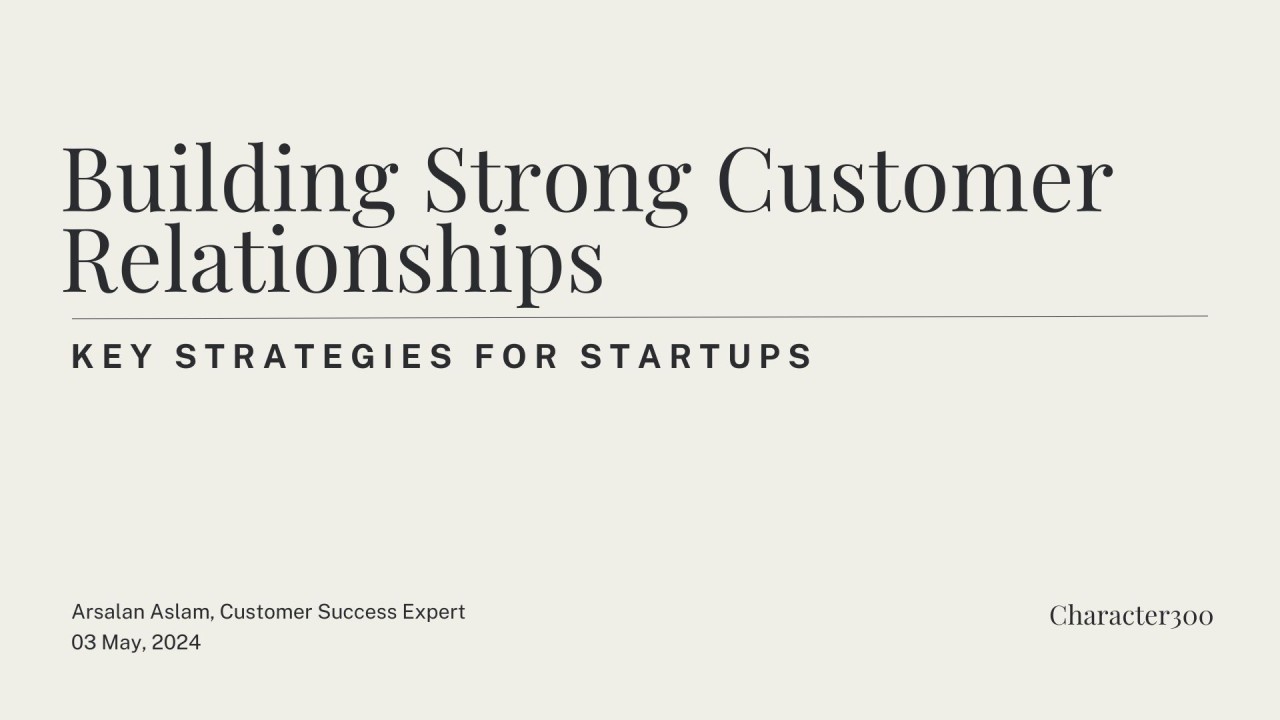 Building Strong Customer Relationships

KEY STRATEGIES FOR STARTUPS

Arsalan Aslam, Customer Success Expert
03 May, 2024

Character300